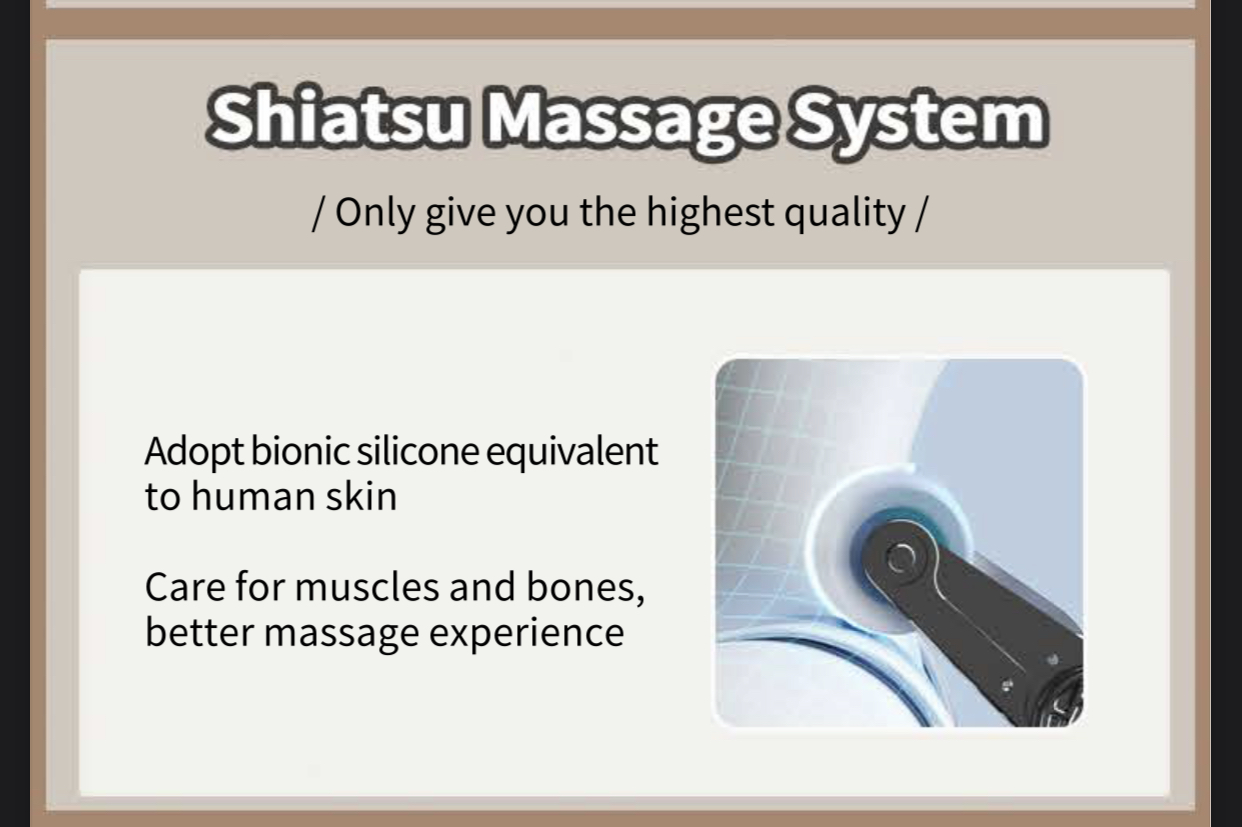 Shiatsu Massage System

/ Only give you the highest quality /

Adopt bionic silicone equivalent to human skin

Care for muscles and bones, better massage experience